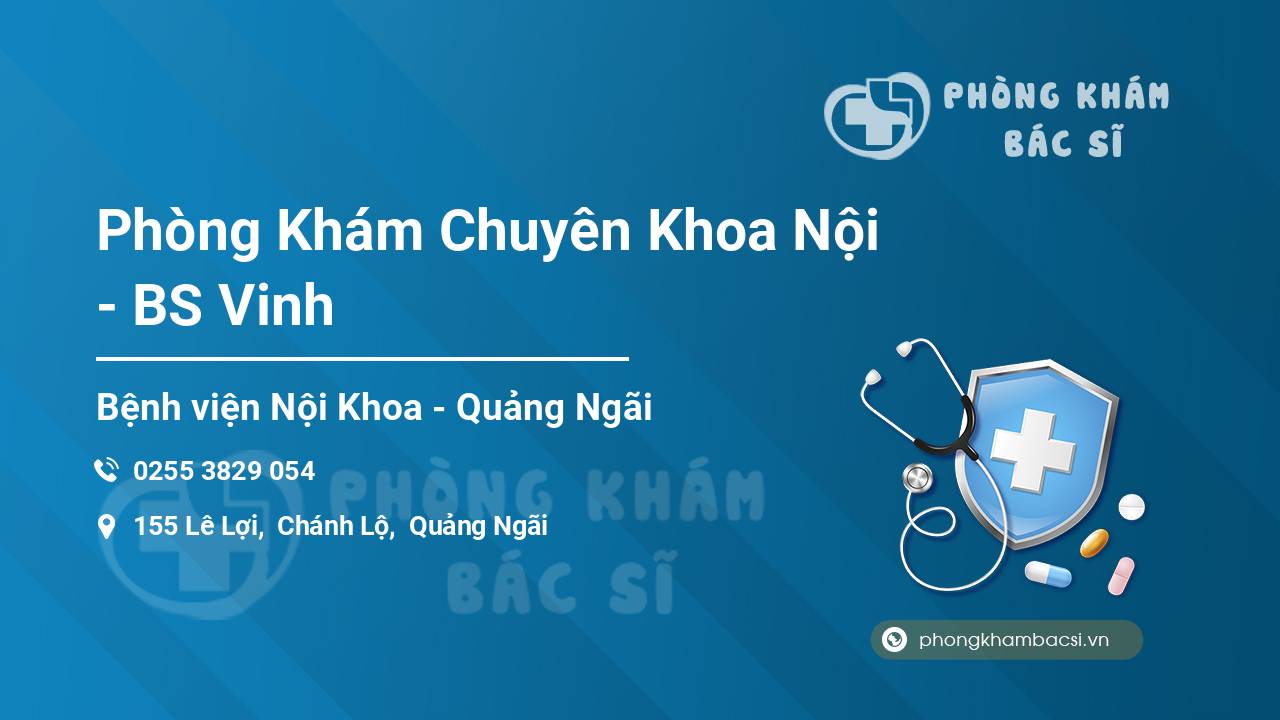 PHÒNG KHÁM
BÁC SĨ

Phòng Khám Chuyên Khoa Nội - BS Vinh

Bệnh viện Nội Khoa - Quảng Ngãi

0255 3829 054

155 Lê Lợi, Chánh Lộ, Quảng Ngãi

PHÒNG KHÁM
BÁC SĨ

phongkhambacsi.vn